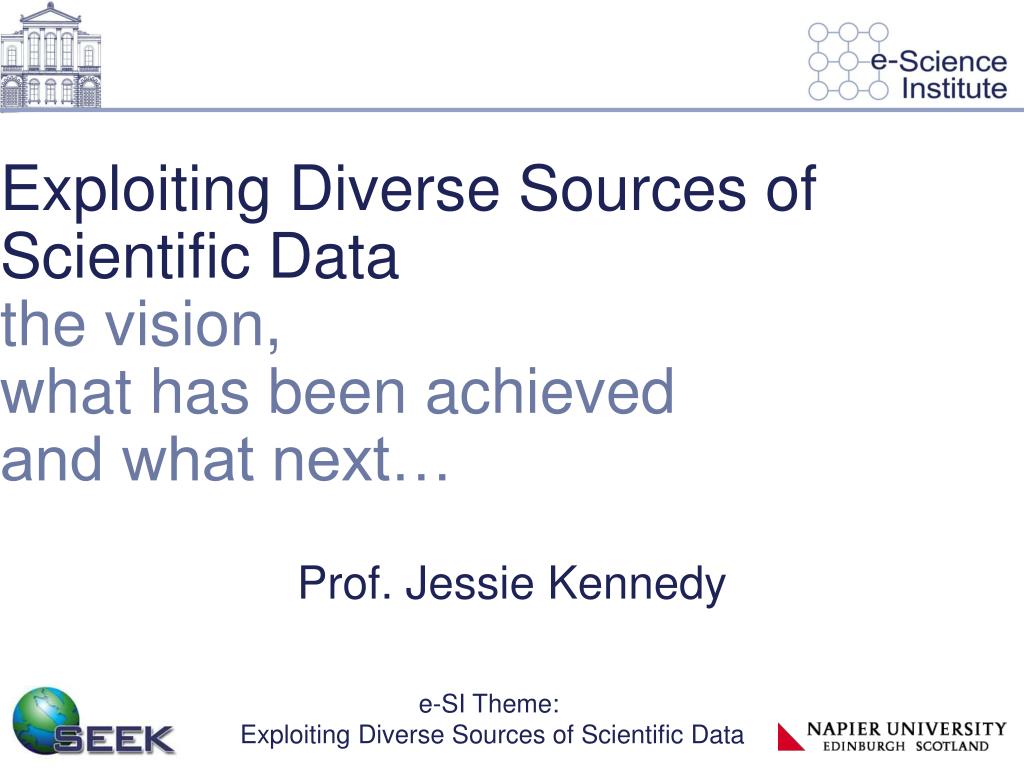 e-Science Institute

Exploiting Diverse Sources of Scientific Data
the vision,
what has been achieved
and what next…

Prof. Jessie Kennedy

SEEK

e-SI Theme:
Exploiting Diverse Sources of Scientific Data

NAPIER UNIVERSITY
EDINBURGH SCOTLAND